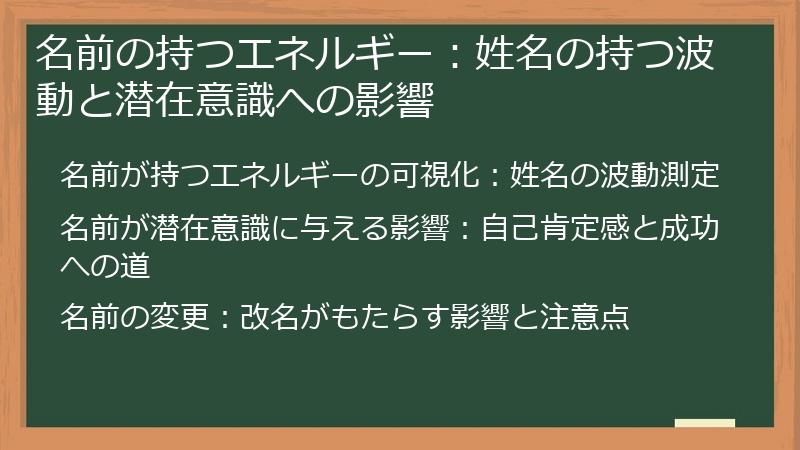 名前の持つエネルギー：姓名の持つ波動と潜在意識への影響

名前が持つエネルギーの可視化：姓名の波動測定

名前が潜在意識に与える影響：自己肯定感と成功への道

名前の変更：改名がもたらす影響と注意点